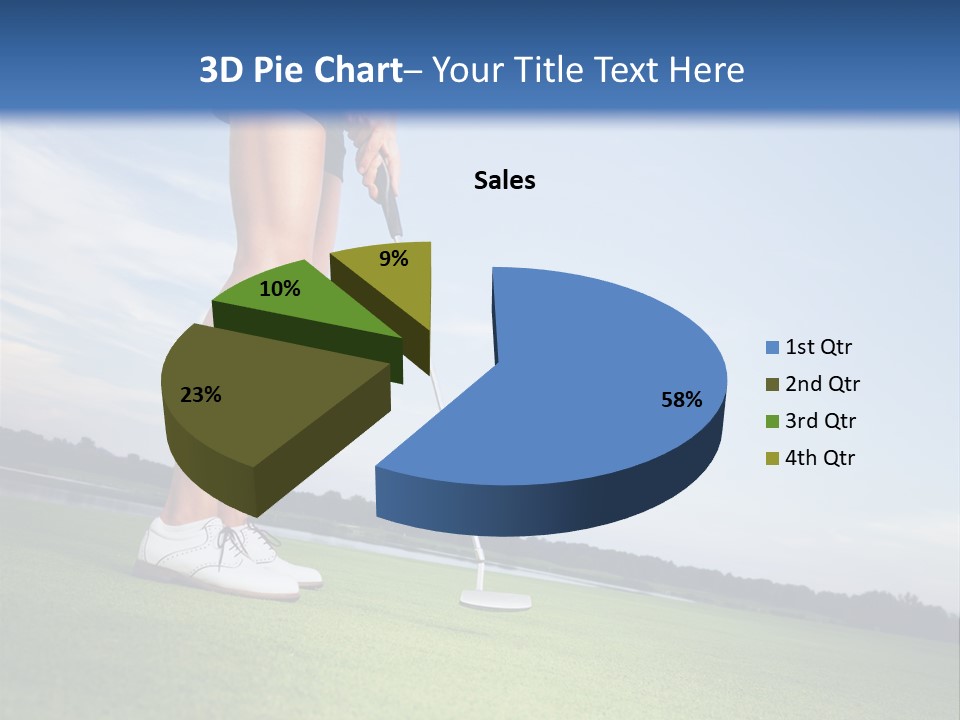 3D Pie Chart– Your Title Text Here

Sales

9%

10%

23%

58%

1st Qtr
2nd Qtr
3rd Qtr
4th Qtr